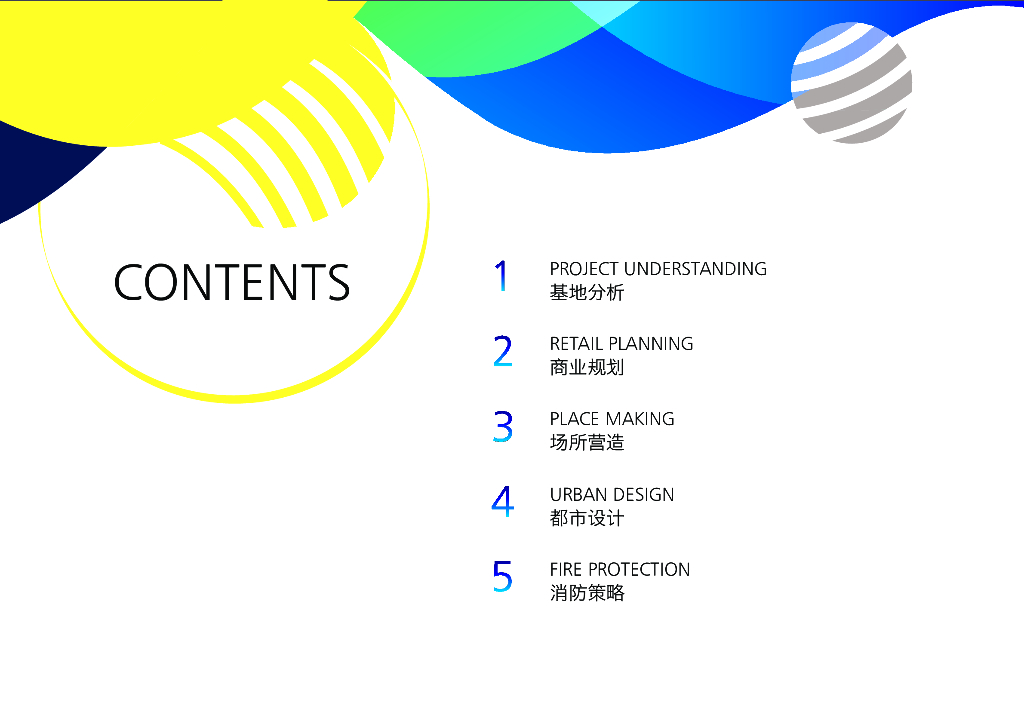 CONTENTS

1 PROJECT UNDERSTANDING
基地分析

2 RETAIL PLANNING
商业规划

3 PLACE MAKING
场所营造

4 URBAN DESIGN
都市设计

5 FIRE PROTECTION
消防策略